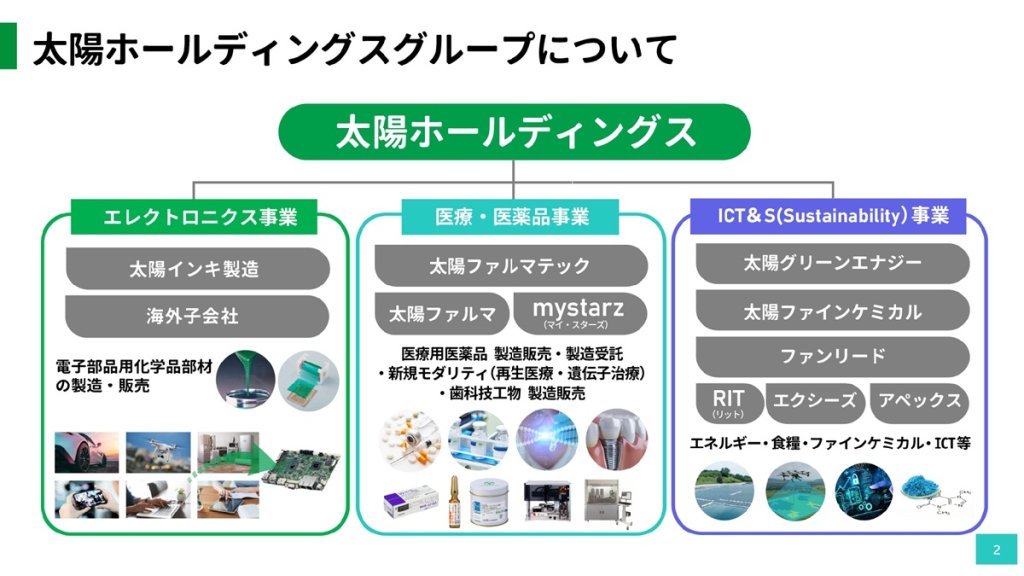 太陽ホールディングスグループについて

太陽ホールディングス

エレクトロニクス事業

太陽インキ製造

海外子会社

電子部品用化学品部材の製造・販売

医療・医薬品事業

太陽ファルマテック

太陽ファルマ

mystarz
(マイ・スターズ)

医療用医薬品 製造販売・製造受託
・新規モダリティ(再生医療・遺伝子治療)
・歯科技工物 製造販売

ICT&S(Sustainability)事業

太陽グリーンエナジー

太陽ファインケミカル

ファンリード

RIT
(リット)

エクシーズ

アペックス

エネルギー・食糧・ファインケミカル・ICT等

2